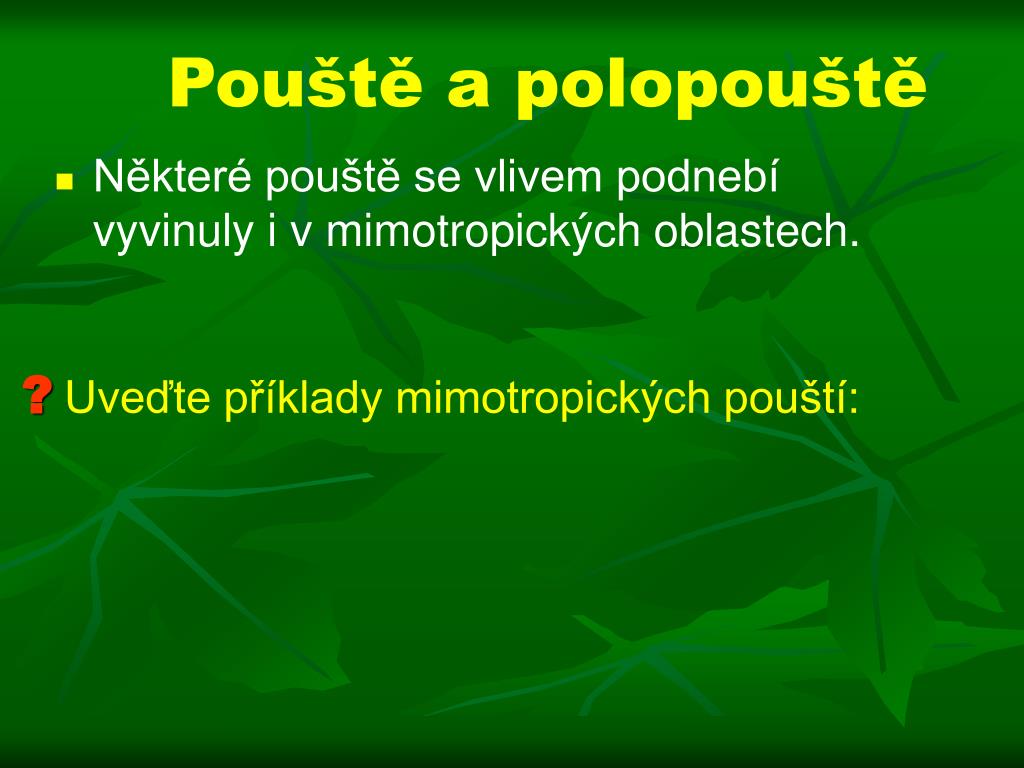 Pouště a polopouště

Některé pouště se vlivem podnebí vyvinuly i v mimotropických oblastech.

? Uveďte příklady mimotropických pouští: